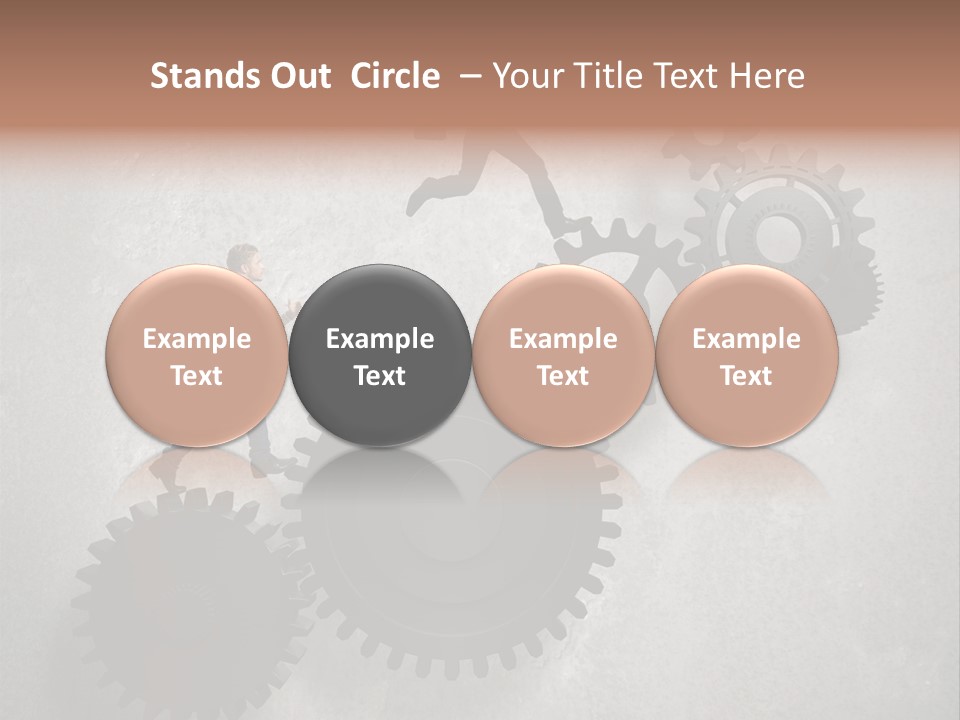 Stands Out Circle – Your Title Text Here

Example Text

Example Text

Example Text

Example Text